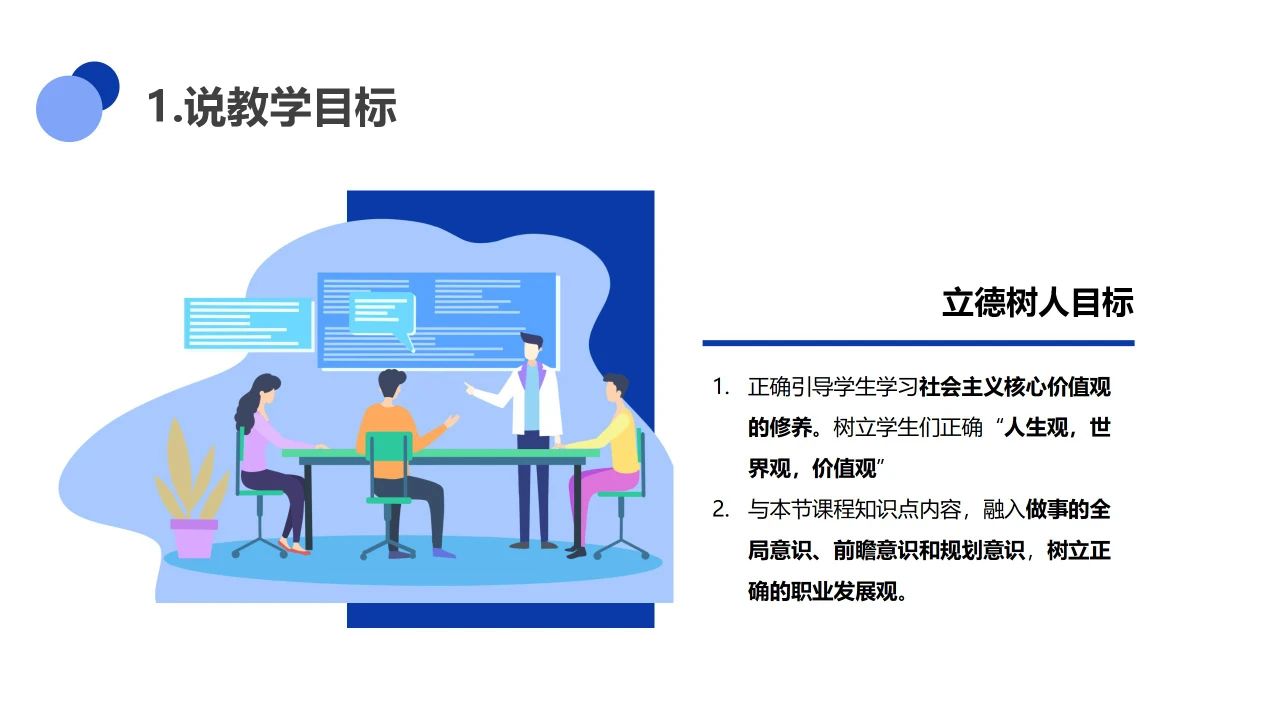 1.说教学目标

立德树人目标

1. 正确引导学生学习社会主义核心价值观的修养。树立学生们正确“人生观，世界观，价值观”
2. 与本节课程知识点内容，融入做事的全局意识、前瞻意识和规划意识，树立正确的职业发展观。